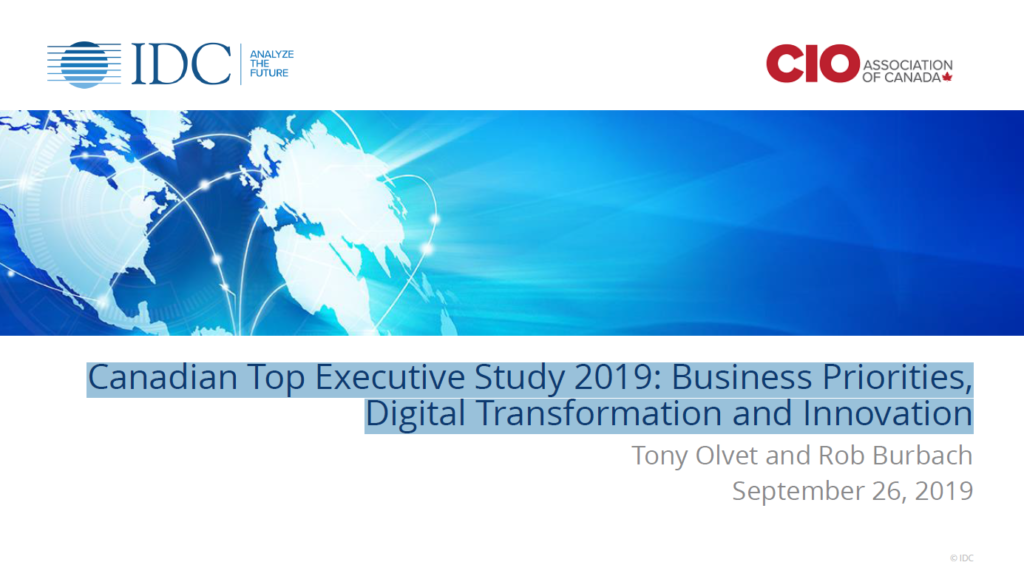 IDC ANALYZE THE FUTURE

CIO ASSOCIATION OF CANADA

Canadian Top Executive Study 2019: Business Priorities, Digital Transformation and Innovation

Tony Olvet and Rob Burbach

September 26, 2019

© IDC